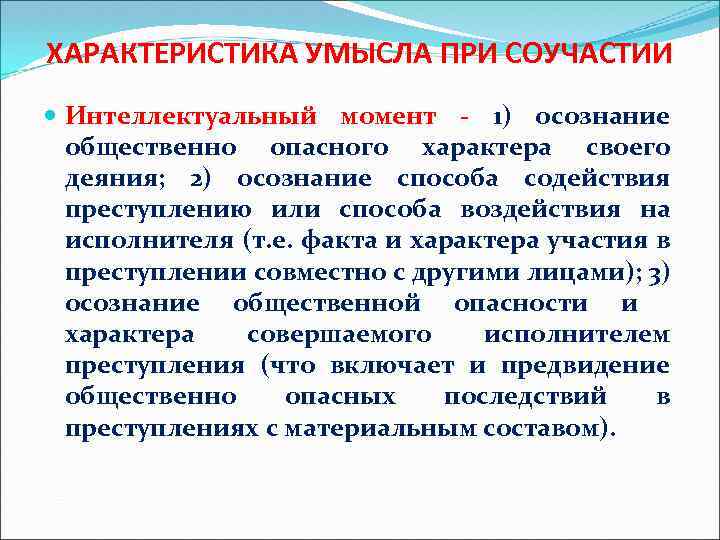 ХАРАКТЕРИСТИКА УМЫСЛА ПРИ СОУЧАСТИИ

Интеллектуальный момент - 1) осознание общественно опасного характера своего деяния; 2) осознание способа содействия преступлению или способа воздействия на исполнителя (т.е. факта и характера участия в преступлении совместно с другими лицами); 3) осознание общественной опасности и характера совершаемого исполнителем преступления (что включает и предвидение общественно опасных последствий в преступлениях с материальным составом).